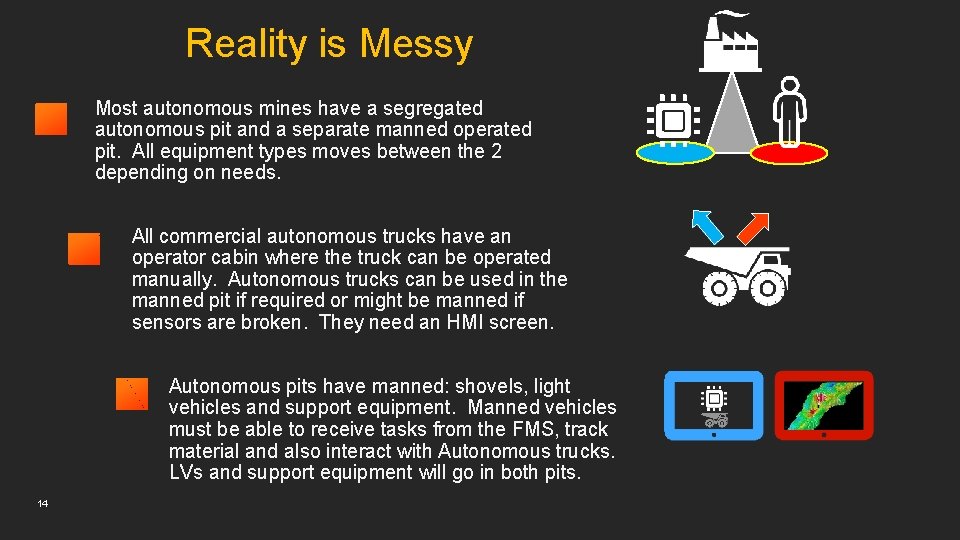 Reality is Messy

Most autonomous mines have a segregated autonomous pit and a separate manned operated pit. All equipment types moves between the 2 depending on needs.

All commercial autonomous trucks have an operator cabin where the truck can be operated manually. Autonomous trucks can be used in the manned pit if required or might be manned if sensors are broken. They need an HMI screen.

Autonomous pits have manned: shovels, light vehicles and support equipment. Manned vehicles must be able to receive tasks from the FMS, track material and also interact with Autonomous trucks. LVs and support equipment will go in both pits.

14